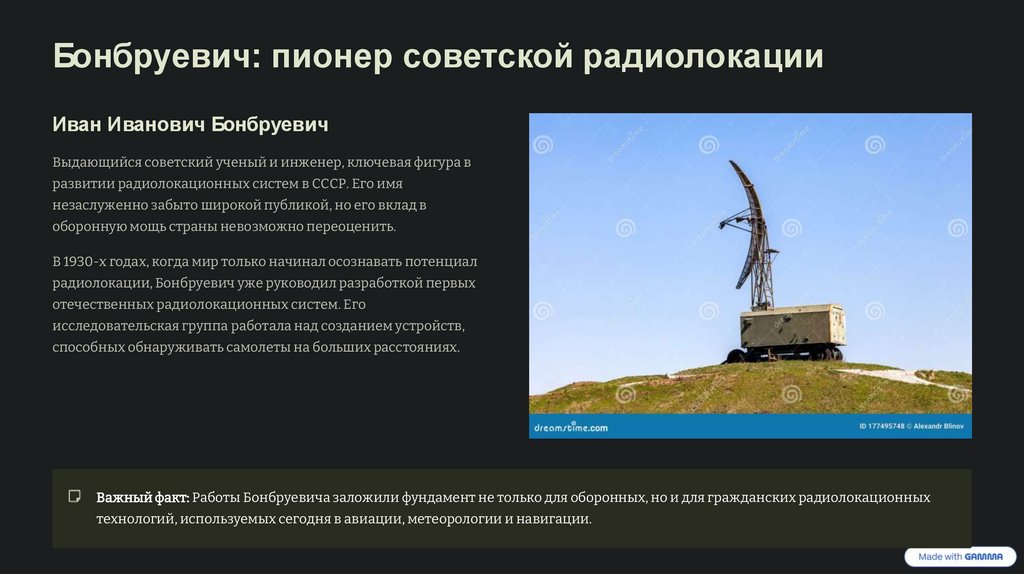 Бонбруевич: пионер советской радиолокации

Иван Иванович Бонбруевич

Выдающийся советский ученый и инженер, ключевая фигура в развитии радиолокационных систем в СССР. Его имя незаслуженно забыто широкой публикой, но его вклад в оборонную мощь страны невозможно переоценить.

В 1930-х годах, когда мир только начинал осознавать потенциал радиолокации, Бонбруевич уже руководил разработкой первых отечественных радиолокационных систем. Его исследовательская группа работала над созданием устройств, способных обнаруживать самолеты на больших расстояниях.

dreamstime.com

ID 177495748 © Alexandr Blinov

Важный факт: Работы Бонбруевича заложили фундамент не только для оборонных, но и для гражданских радиолокационных технологий, используемых сегодня в авиации, метеорологии и навигации.

Made with GAMMA